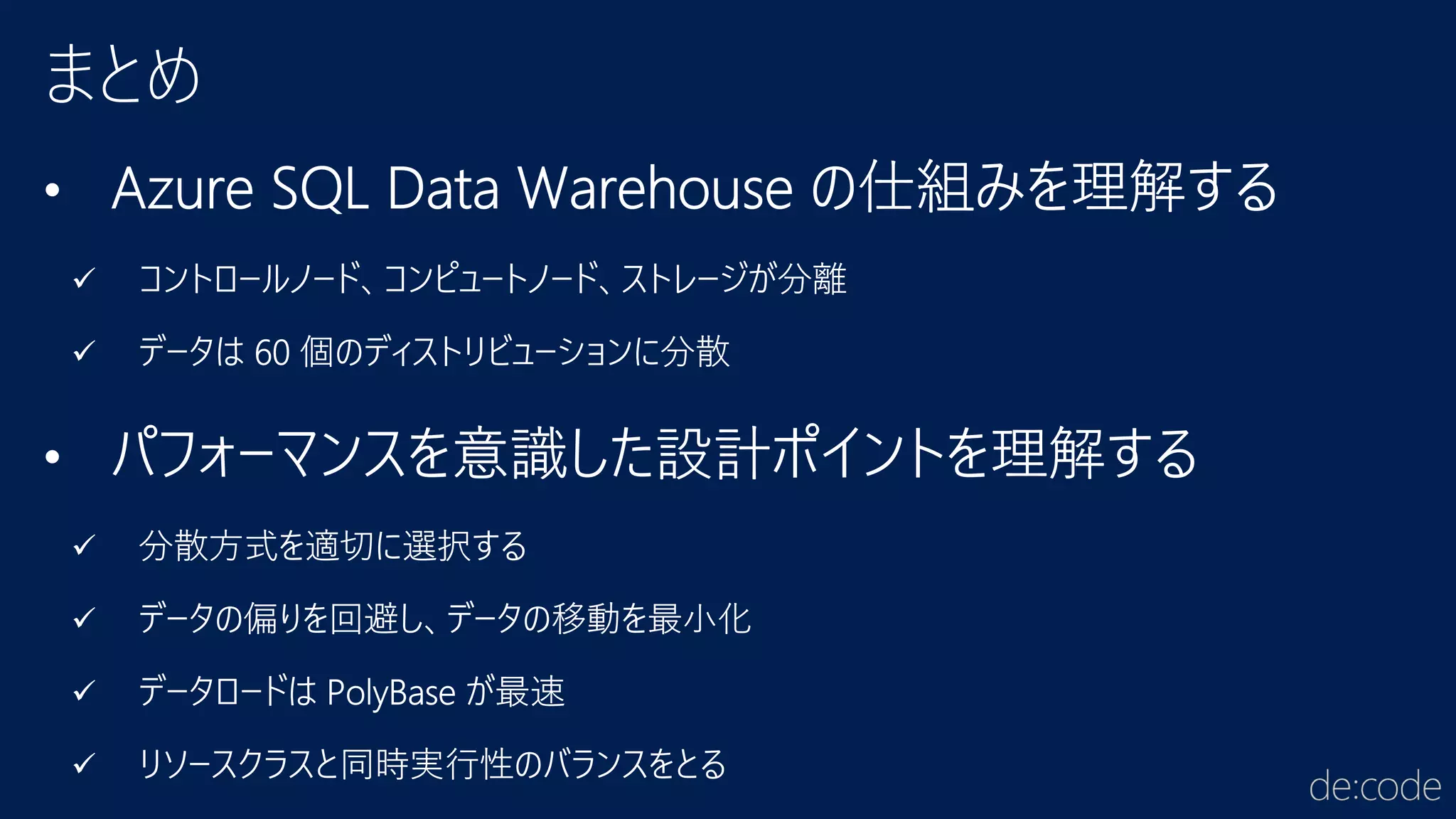 まとめ

• Azure SQL Data Warehouse の仕組みを理解する

✓ コントロールノード、コンピュートノード、ストレージが分離

✓ データは 60 個のディストリビューションに分散

• パフォーマンスを意識した設計ポイントを理解する

✓ 分散方式を適切に選択する

✓ データの偏りを回避し、データの移動を最小化

✓ データロードは PolyBase が最速

✓ リソースクラスと同時実行性のバランスをとる

de:code